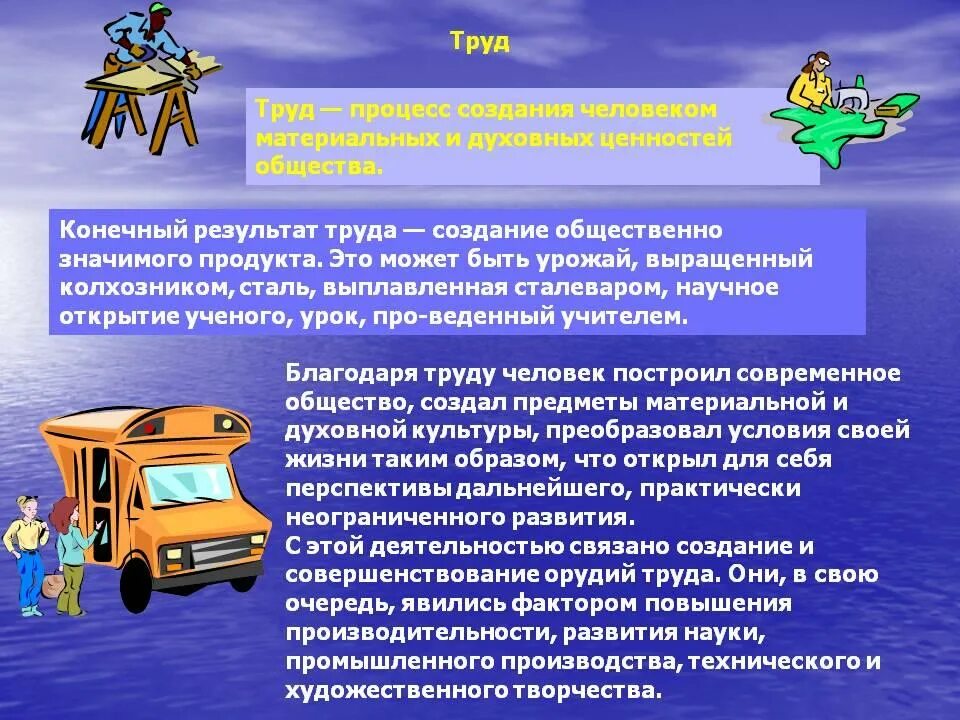 Труд

Труд — процесс создания человеком материальных и духовных ценностей общества.

Конечный результат труда — создание общественно значимого продукта. Это может быть урожай, выращенный колхозником, сталь, выплавленная сталеваром, научное открытие ученого, урок, про-веденный учителем.

Благодаря труду человек построил современное общество, создал предметы материальной и духовной культуры, преобразовал условия своей жизни таким образом, что открыл для себя перспективы дальнейшего, практически неограниченного развития.
С этой деятельностью связано создание и совершенствование орудий труда. Они, в свою очередь, явились фактором повышения производительности, развития науки, промышленного производства, технического и художественного творчества.